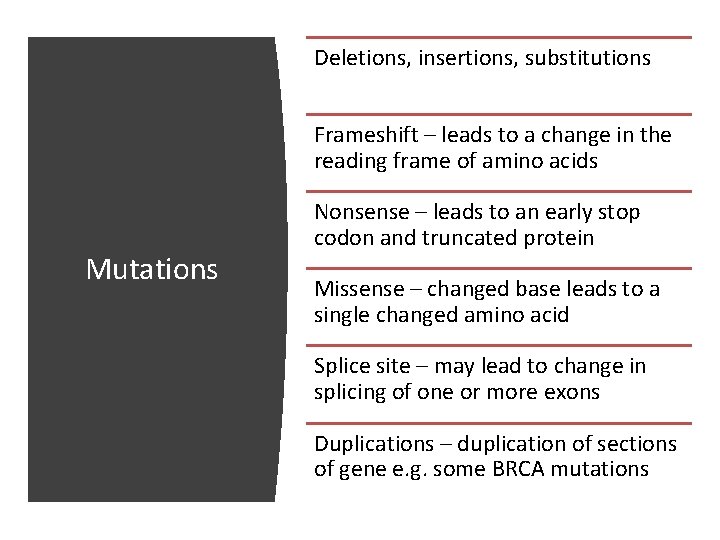 Mutations

Deletions, insertions, substitutions

Frameshift – leads to a change in the reading frame of amino acids

Nonsense – leads to an early stop codon and truncated protein

Missense – changed base leads to a single changed amino acid

Splice site – may lead to change in splicing of one or more exons

Duplications – duplication of sections of gene e.g. some BRCA mutations